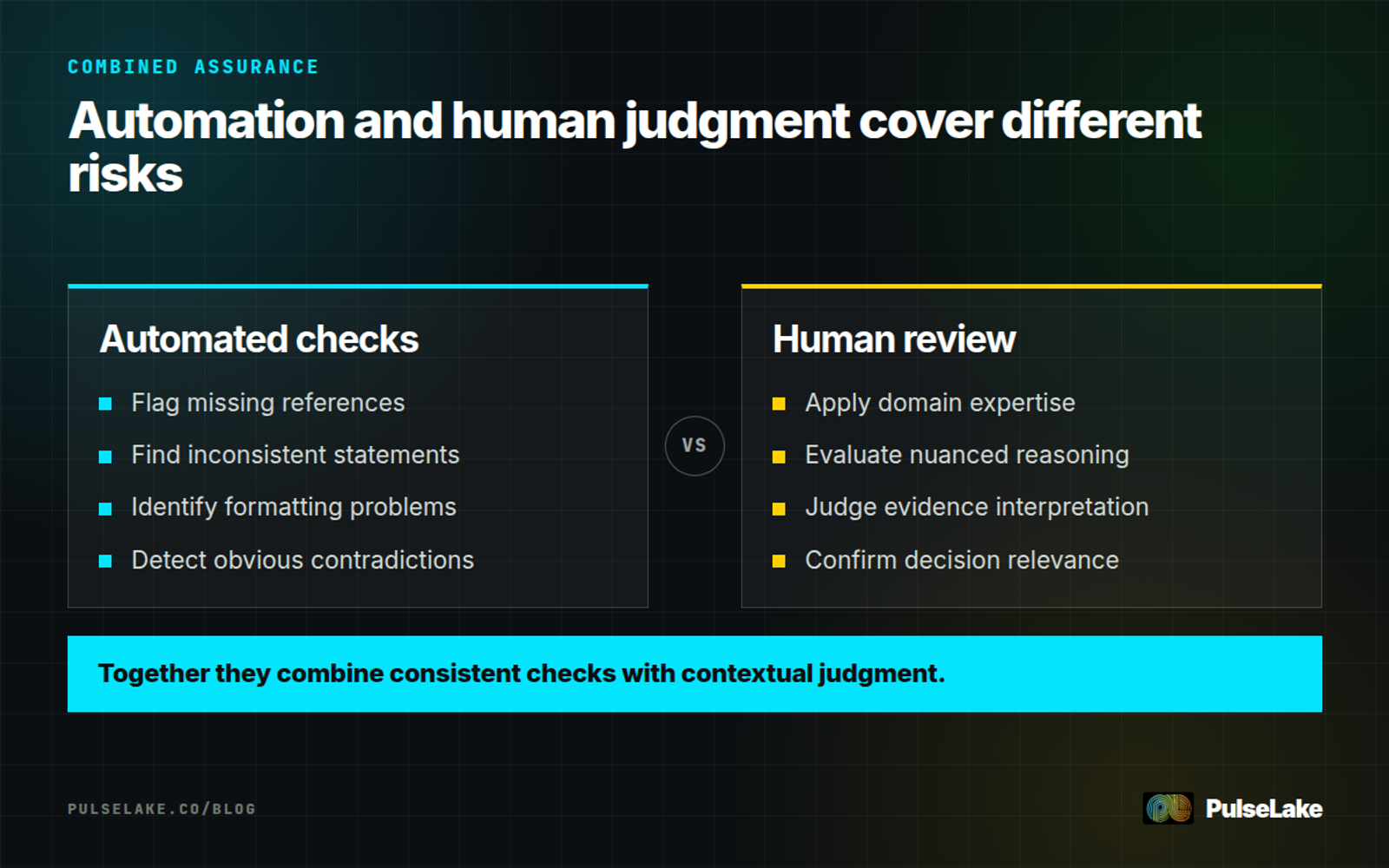 COMBINED ASSURANCE

Automation and human judgment cover different risks

Automated checks

Flag missing references

Find inconsistent statements

Identify formatting problems

Detect obvious contradictions

VS

Human review

Apply domain expertise

Evaluate nuanced reasoning

Judge evidence interpretation

Confirm decision relevance

Together they combine consistent checks with contextual judgment.

PULSELAKE.CO/BLOG

PulseLake